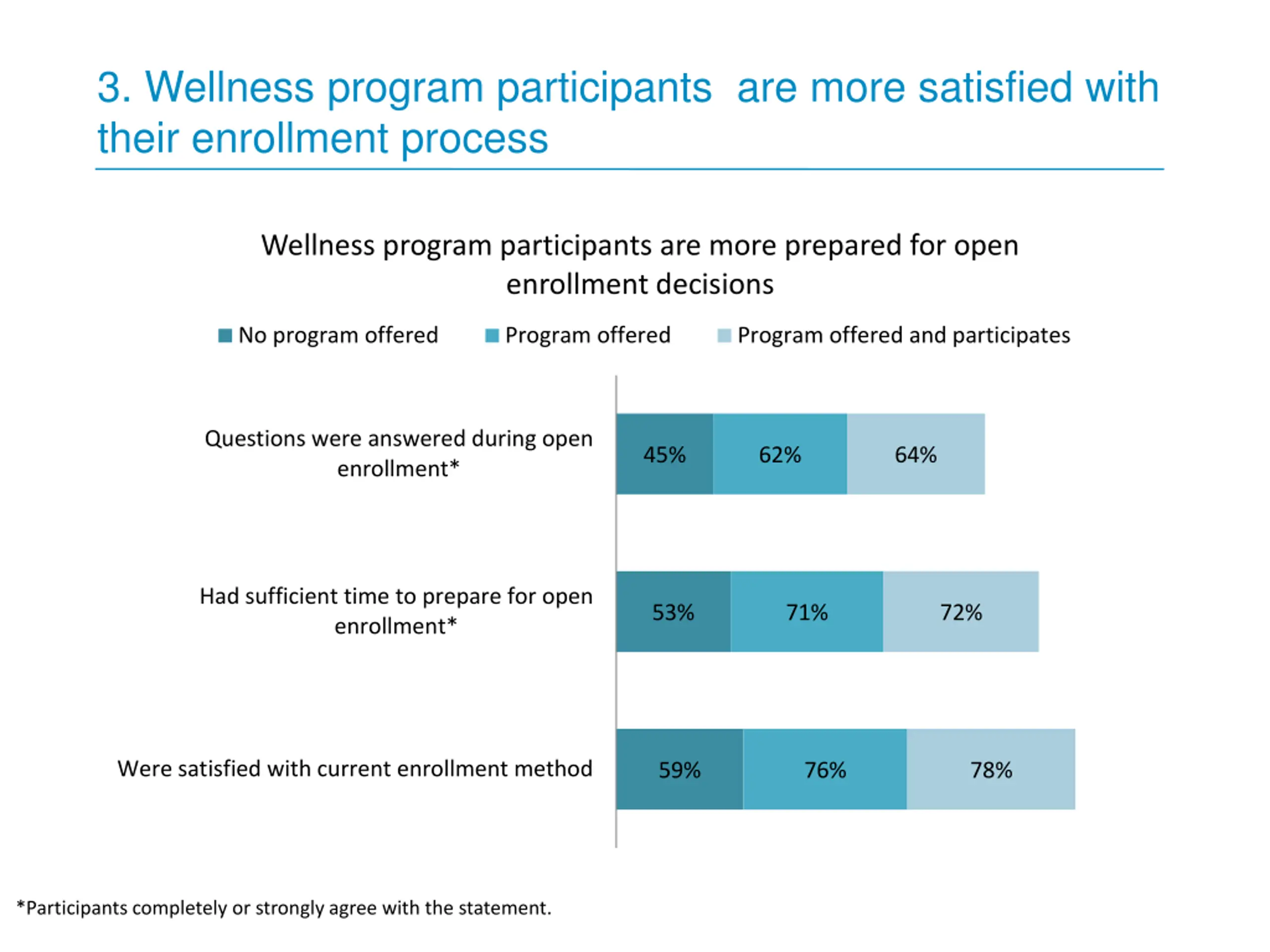 3. Wellness program participants  are more satisfied with their enrollment process

Wellness program participants are more prepared for open enrollment decisions

No program offered
Program offered
Program offered and participates

Questions were answered during open enrollment*
45%
62%
64%

Had sufficient time to prepare for open enrollment*
53%
71%
72%

Were satisfied with current enrollment method
59%
76%
78%

*Participants completely or strongly agree with the statement.